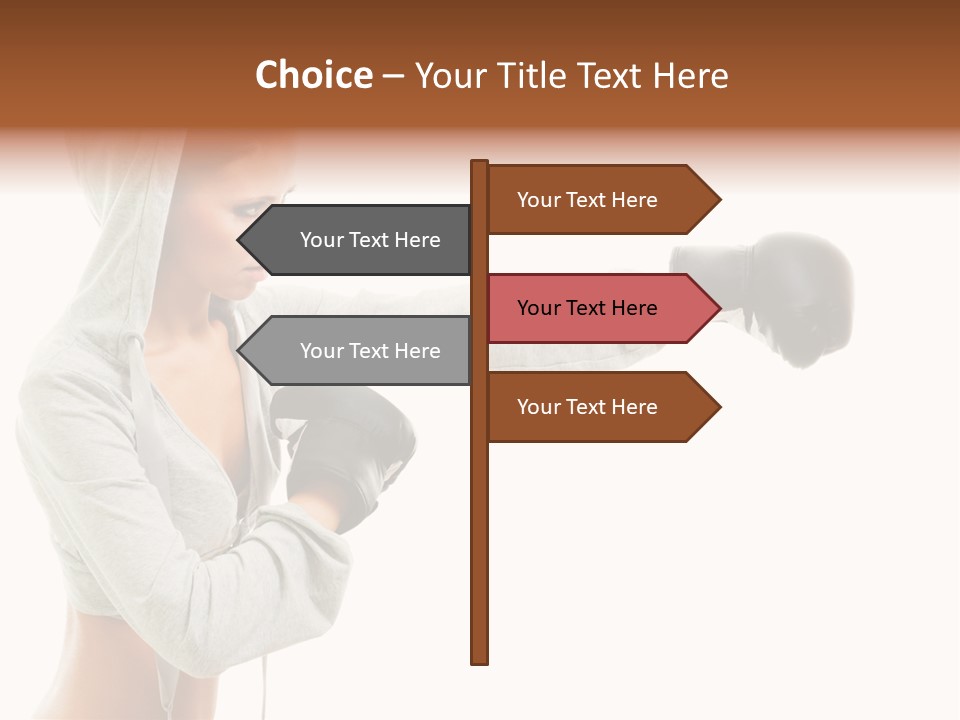 Choice – Your Title Text Here

Your Text Here

Your Text Here

Your Text Here

Your Text Here

Your Text Here